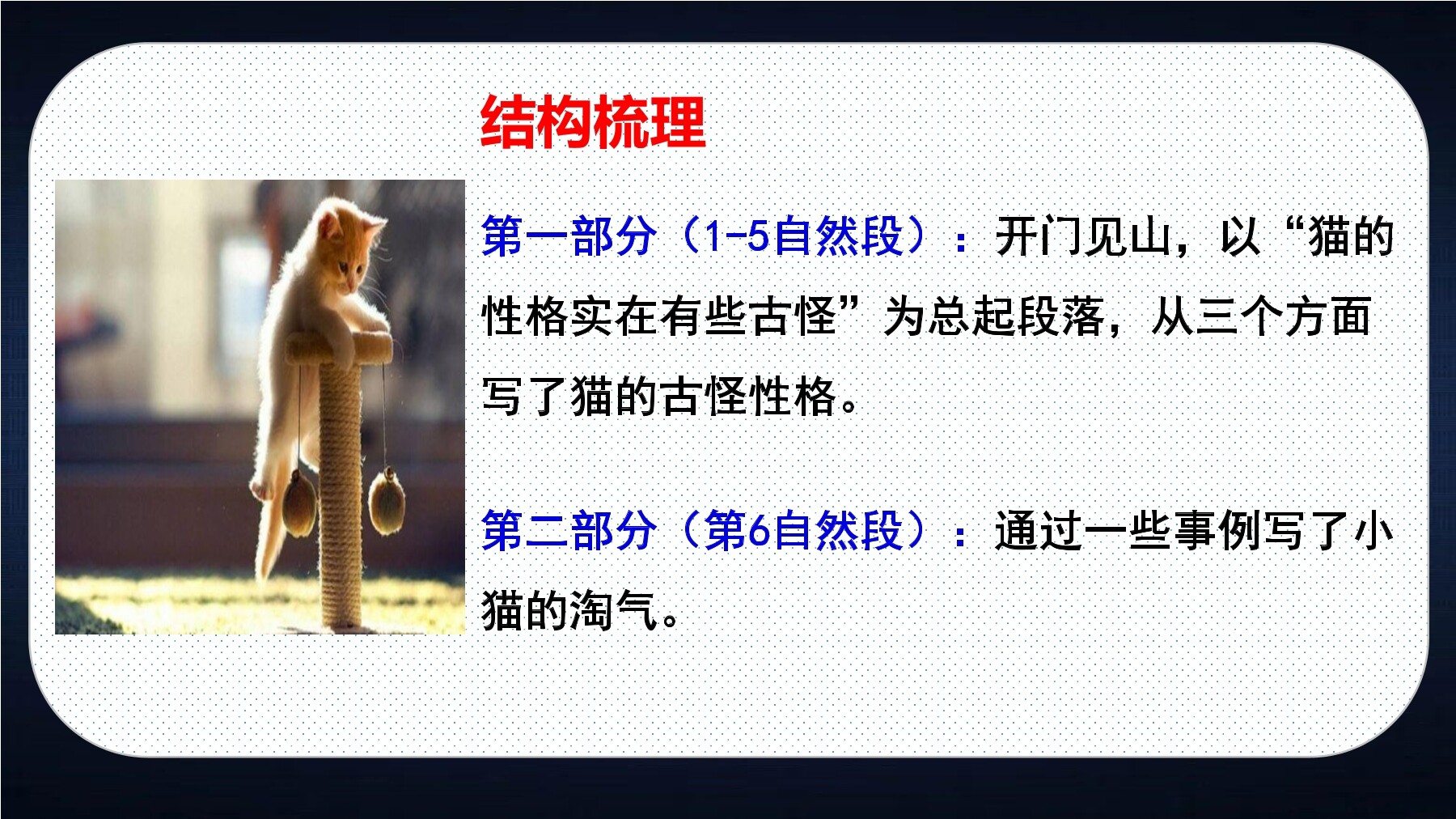 结构梳理

第一部分（1-5自然段）：开门见山，以“猫的性格实在有些古怪”为总起段落，从三个方面写了猫的古怪性格。

第二部分（第6自然段）：通过一些事例写了小猫的淘气。